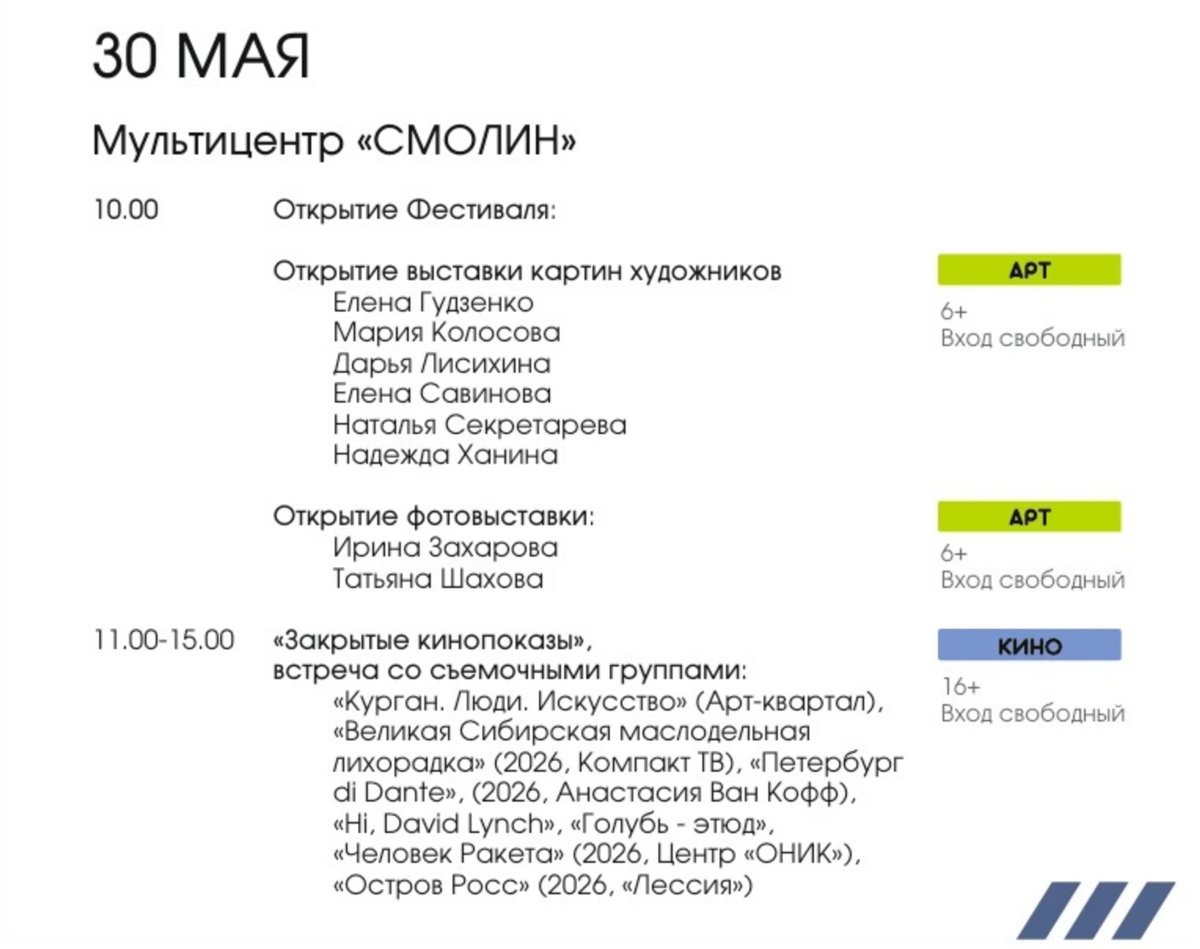 30 МАЯ

Мультицентр «СМОЛИН»

10.00 Открытие Фестиваля:

Открытие выставки картин художников
Елена Гудзенко
Мария Колосова
Дарья Лисихина
Елена Савинова
Наталья Секретарева
Надежда Ханина

АРТ
6+
Вход свободный

Открытие фотовыставки:
Ирина Захарова
Татьяна Шахова

АРТ
6+
Вход свободный

11.00-15.00 «Закрытые кинопоказы», встреча со съемочными группами:
«Курган. Люди. Искусство» (Арт-квартал), «Великая Сибирская маслодельная лихорадка» (2026, Компакт ТВ), «Петербург di Dante», (2026, Анастасия Ван Кофф), «Hi, David Lynch», «Голубь - этюд», «Человек Ракета» (2026, Центр «ОНИК»), «Остров Росс» (2026, «Лессия»)

КИНО
16+
Вход свободный